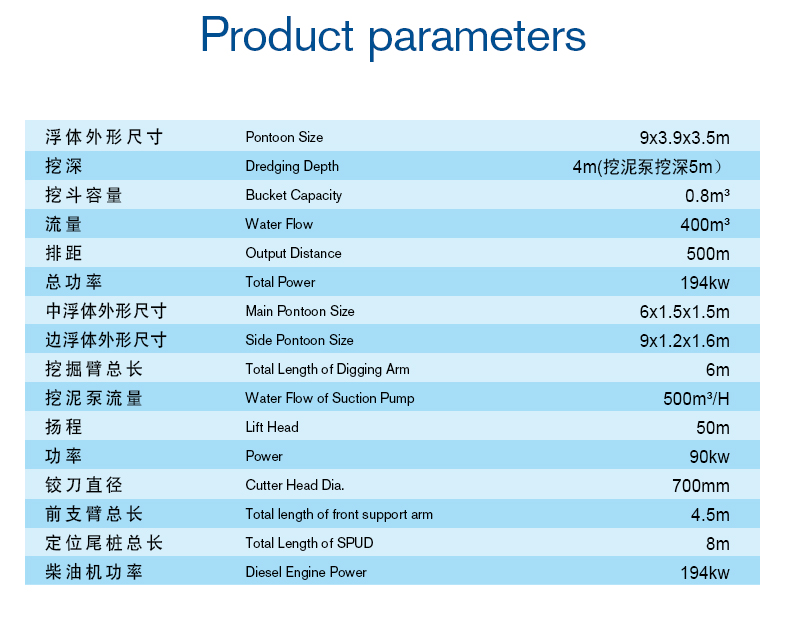 Product parameters

| | | |
|---|---|---|
| 浮体外形尺寸 | Pontoon Size | 9x3.9x3.5m |
| 挖深 | Dredging Depth | 4m(挖泥泵挖深5m) |
| 挖斗容量 | Bucket Capacity | 0.8m³ |
| 流量 | Water Flow | 400m³ |
| 排距 | Output Distance | 500m |
| 总功率 | Total Power | 194kw |
| 中浮体外形尺寸 | Main Pontoon Size | 6x1.5x1.5m |
| 边浮体外形尺寸 | Side Pontoon Size | 9x1.2x1.6m |
| 挖掘臂总长 | Total Length of Digging Arm | 6m |
| 挖泥泵流量 | Water Flow of Suction Pump | 500m³/H |
| 扬程 | Lift Head | 50m |
| 功率 | Power | 90kw |
| 铰刀直径 | Cutter Head Dia. | 700mm |
| 前支臂总长 | Total length of front support arm | 4.5m |
| 定位尾桩总长 | Total Length of SPUD | 8m |
| 柴油机功率 | Diesel Engine Power | 194kw |